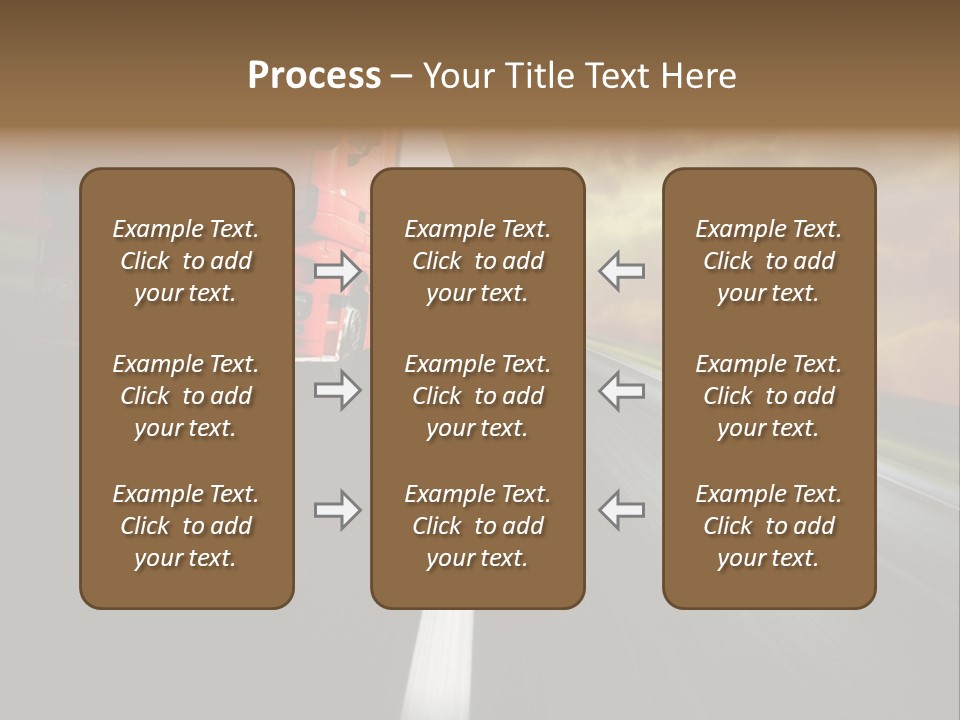 Process – Your Title Text Here

Example Text. Click to add your text.

Example Text. Click to add your text.

Example Text. Click to add your text.

Example Text. Click to add your text.

Example Text. Click to add your text.

Example Text. Click to add your text.

Example Text. Click to add your text.

Example Text. Click to add your text.

Example Text. Click to add your text.